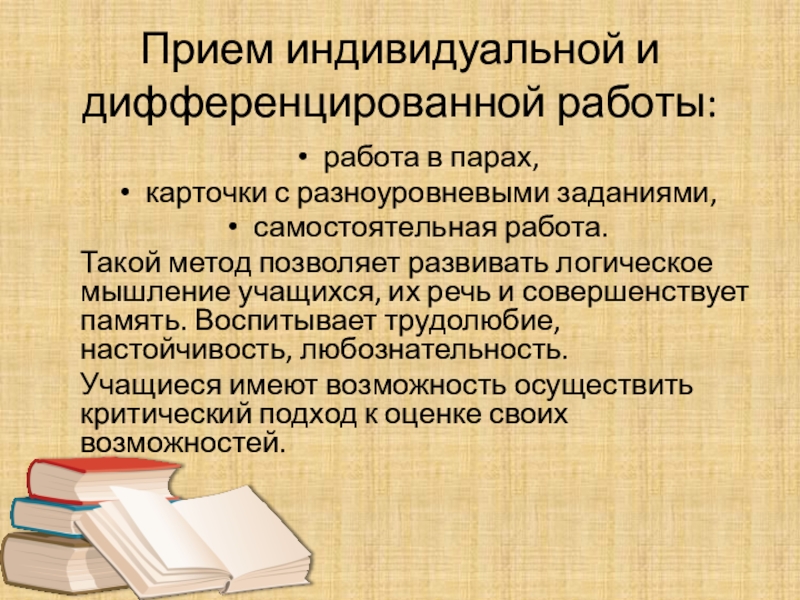 Прием индивидуальной и дифференцированной работы:

• работа в парах,
• карточки с разноуровневыми заданиями,
• самостоятельная работа.

Такой метод позволяет развивать логическое мышление учащихся, их речь и совершенствует память. Воспитывает трудолюбие, настойчивость, любознательность.

Учащиеся имеют возможность осуществить критический подход к оценке своих возможностей.